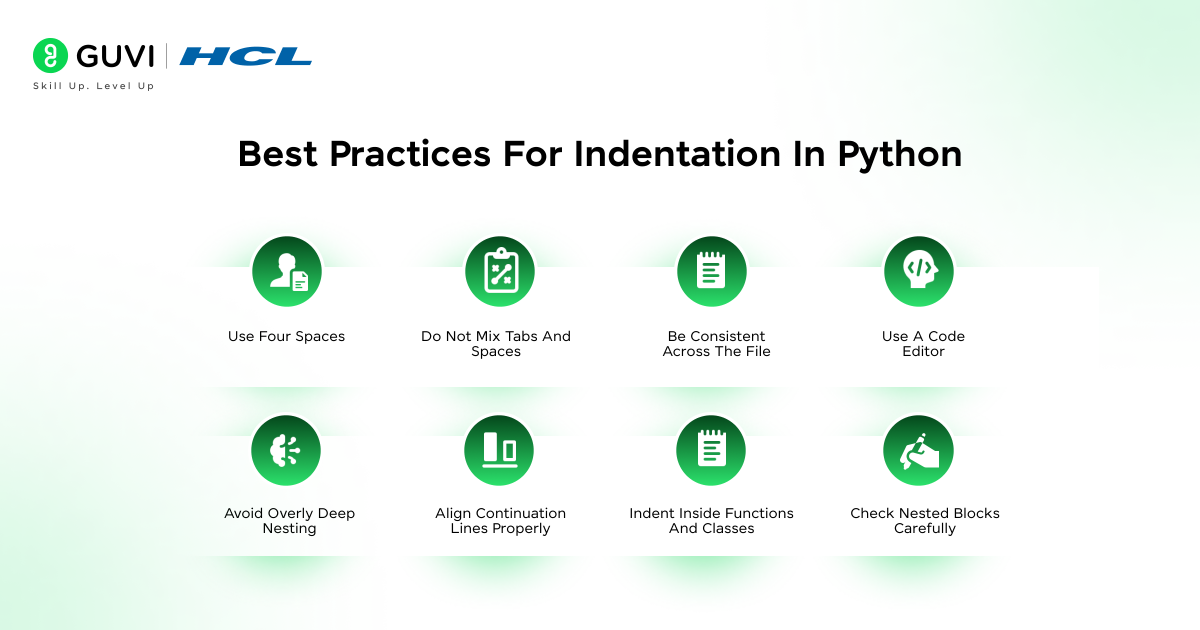 GUVI | HCL
Skill Up. Level Up

Best Practices For Indentation In Python

Use Four Spaces

Do Not Mix Tabs And Spaces

Be Consistent Across The File

Use A Code Editor

Avoid Overly Deep Nesting

Align Continuation Lines Properly

Indent Inside Functions And Classes

Check Nested Blocks Carefully